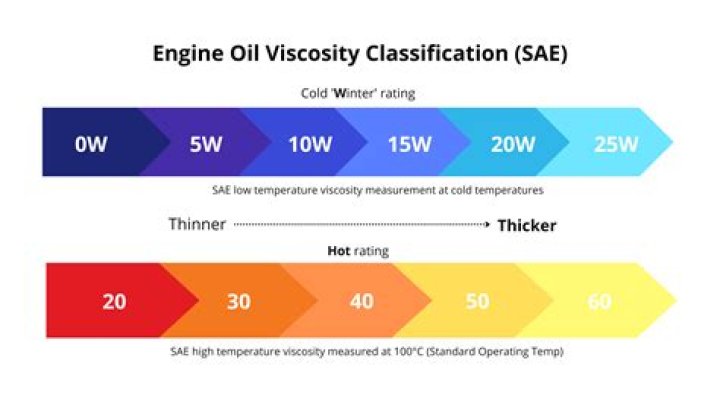 Engine Oil Viscosity Classification (SAE)

Cold 'Winter' rating

0W 5W 10W 15W 20W 25W

SAE low temperature viscosity measurement at cold temperatures

Thinner Thicker

Hot rating

20 30 40 50 60

SAE high temperature viscosity measured at 100°C (Standard Operating Temp)